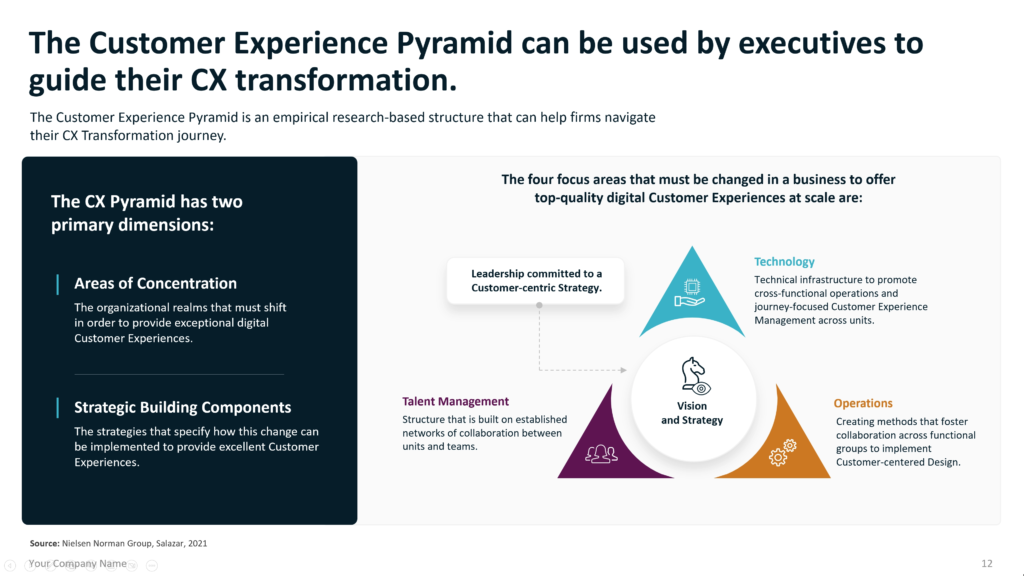 The Customer Experience Pyramid can be used by executives to guide their CX transformation.

The Customer Experience Pyramid is an empirical research-based structure that can help firms navigate their CX Transformation journey.

The CX Pyramid has two primary dimensions:

Areas of Concentration
The organizational realms that must shift in order to provide exceptional digital Customer Experiences.

Strategic Building Components
The strategies that specify how this change can be implemented to provide excellent Customer Experiences.

The four focus areas that must be changed in a business to offer top-quality digital Customer Experiences at scale are:

Leadership committed to a Customer-centric Strategy.

Technology
Technical infrastructure to promote cross-functional operations and journey-focused Customer Experience Management across units.

Vision and Strategy

Talent Management
Structure that is built on established networks of collaboration between units and teams.

Operations
Creating methods that foster collaboration across functional groups to implement Customer-centered Design.

Source: Nielsen Norman Group, Salazar, 2021

Your Company Name

12